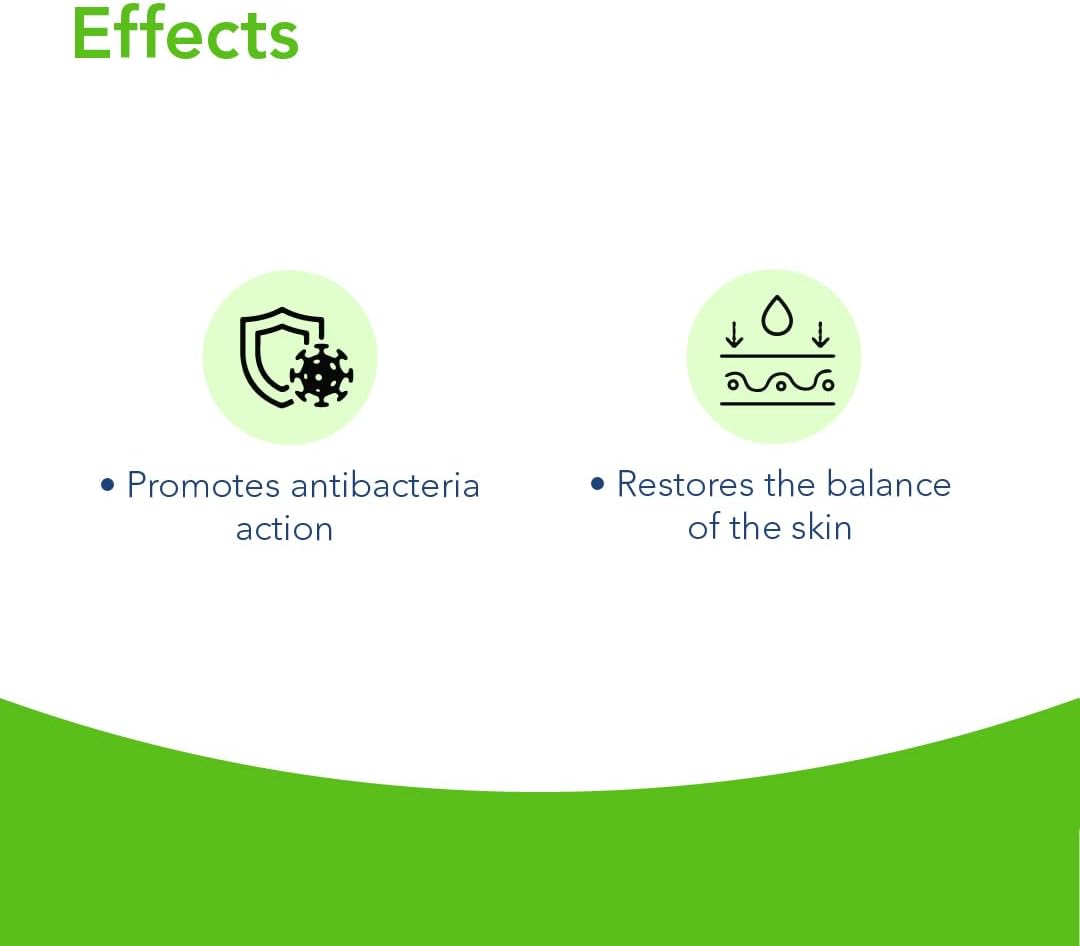 Effects

• Promotes antibacteria action

• Restores the balance of the skin